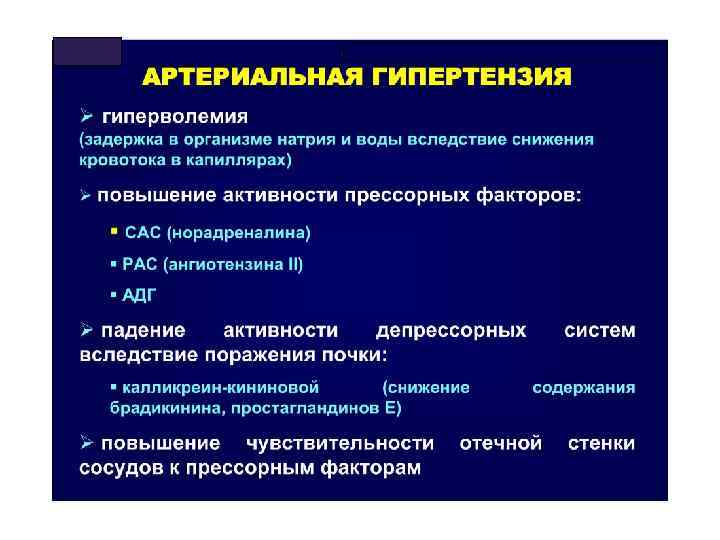 АРТЕРИАЛЬНАЯ ГИПЕРТЕНЗИЯ

➢ гиперволемия
(задержка в организме натрия и воды вследствие снижения кровотока в капиллярах)

➢ повышение активности прессорных факторов:

▪ САС (норадреналина)

▪ РАС (ангиотензина II)

▪ АДГ

➢ падение активности депрессорных систем вследствие поражения почки:

▪ калликреин-кининовой (снижение содержания брадикинина, простагландинов Е)

➢ повышение чувствительности отечной стенки сосудов к прессорным факторам